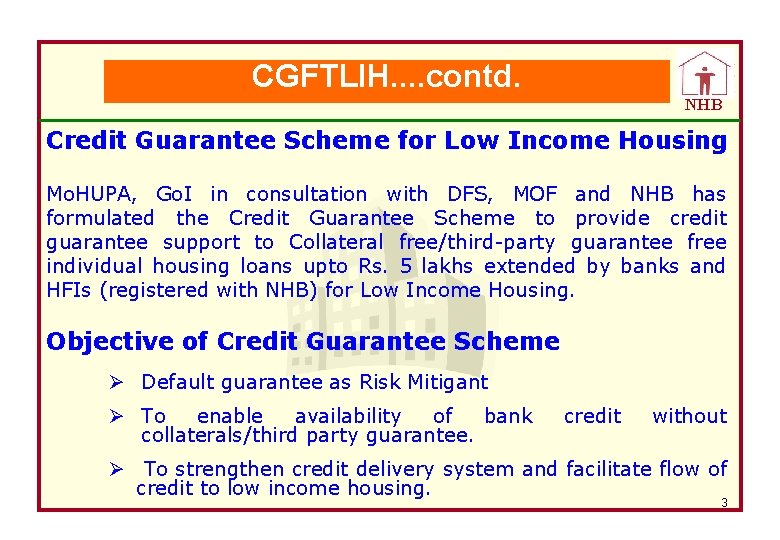 CGFTLIH....contd.

NHB

Credit Guarantee Scheme for Low Income Housing

MoHUPA, GoI in consultation with DFS, MOF and NHB has formulated the Credit Guarantee Scheme to provide credit guarantee support to Collateral free/third-party guarantee free individual housing loans upto Rs. 5 lakhs extended by banks and HFIs (registered with NHB) for Low Income Housing.

Objective of Credit Guarantee Scheme

➢ Default guarantee as Risk Mitigant

➢ To enable availability of bank credit without collaterals/third party guarantee.

➢ To strengthen credit delivery system and facilitate flow of credit to low income housing.

3